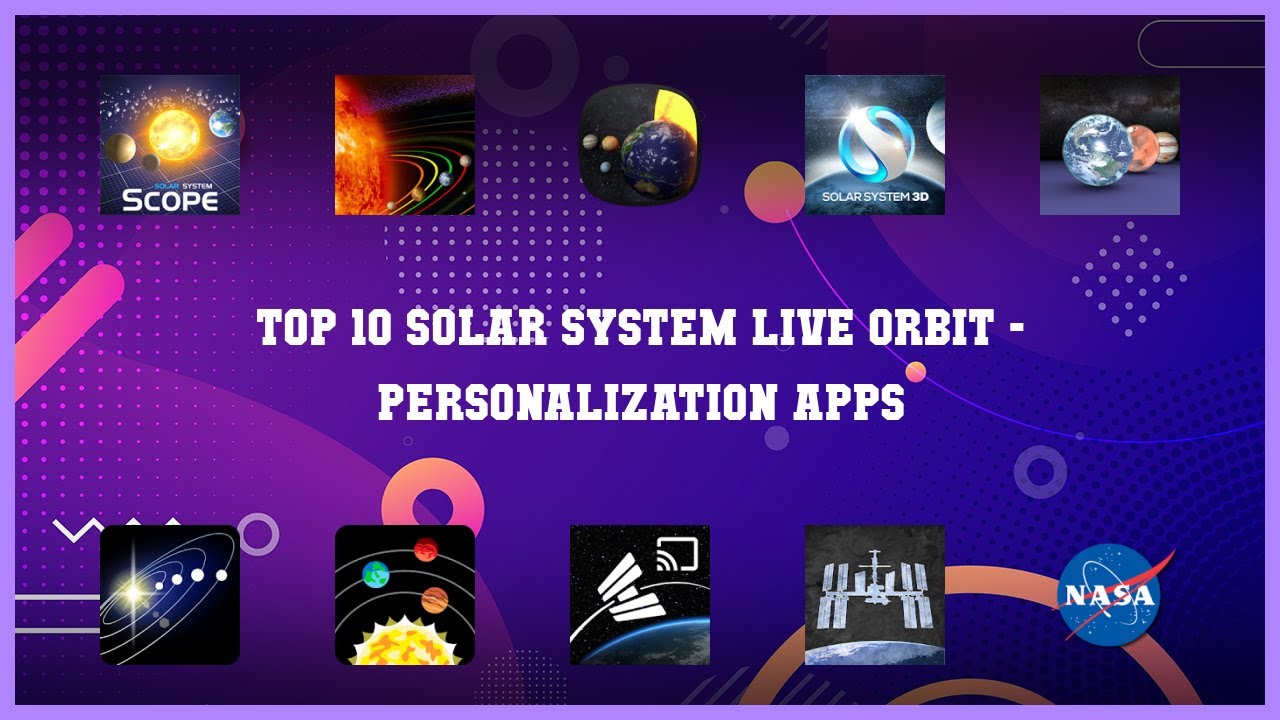 SOLAR SYSTEM SCOPE

SOLAR SYSTEM 3D

TOP 10 SOLAR SYSTEM LIVE ORBIT - PERSONALIZATION APPS

NASA